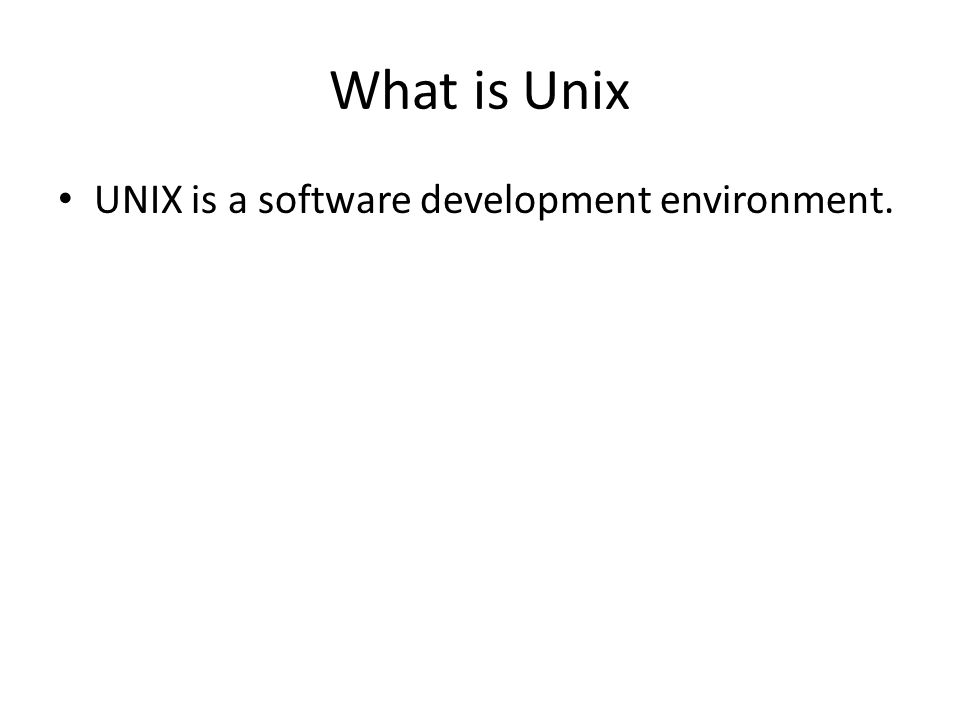 What is Unix

• UNIX is a software development environment.